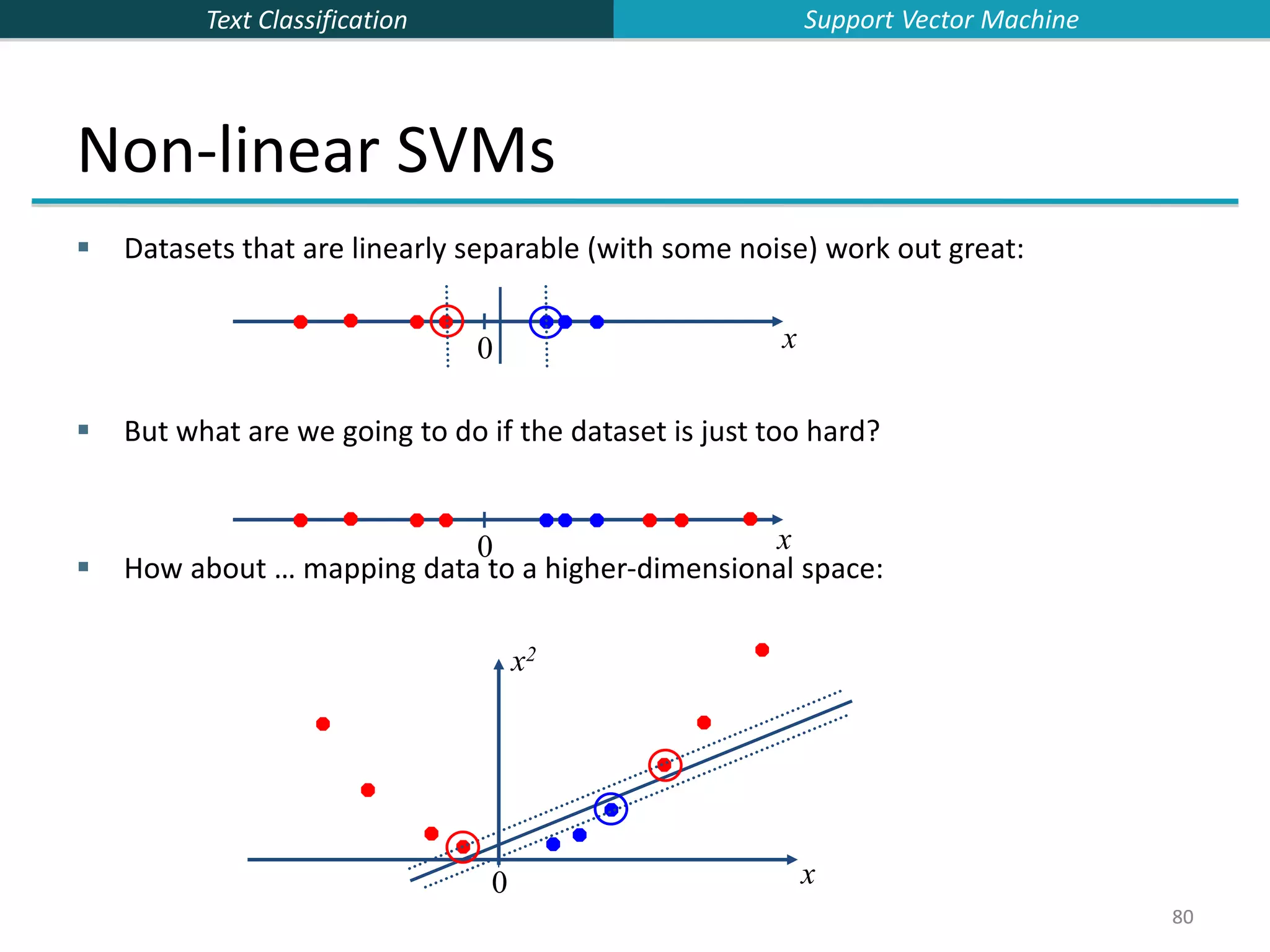 Text Classification

Support Vector Machine

Non-linear SVMs

▪ Datasets that are linearly separable (with some noise) work out great:

0

$x$

▪ But what are we going to do if the dataset is just too hard?

0

$x$

▪ How about … mapping data to a higher-dimensional space:

$x^2$

0

$x$

80